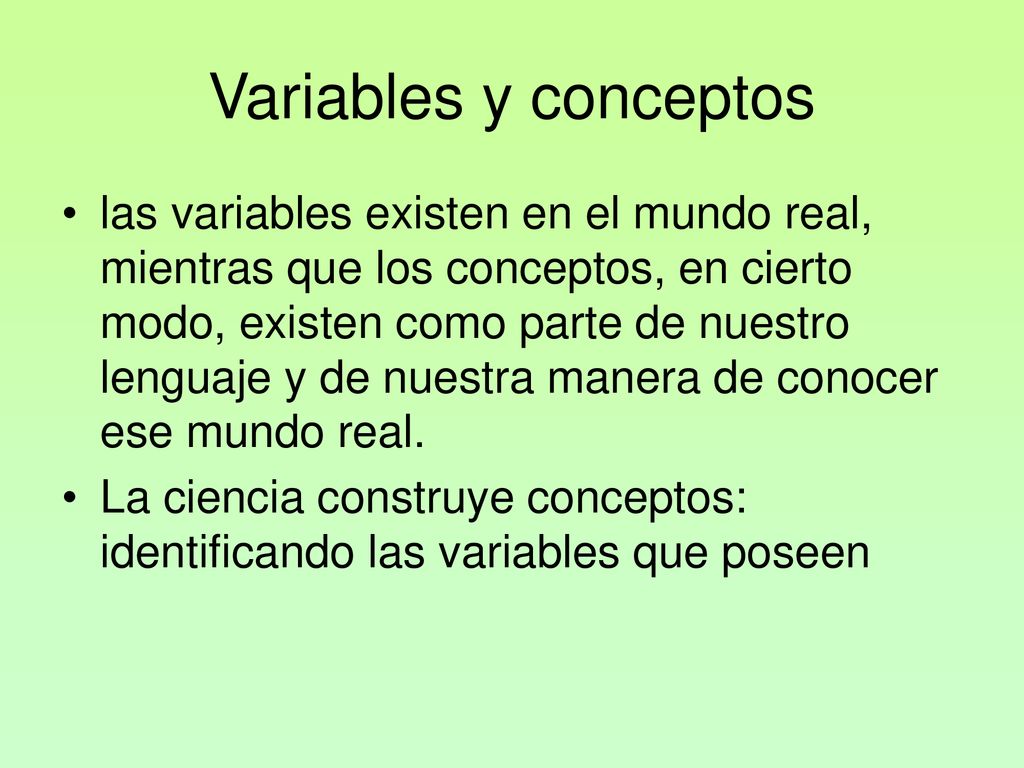 Variables y conceptos

• las variables existen en el mundo real, mientras que los conceptos, en cierto modo, existen como parte de nuestro lenguaje y de nuestra manera de conocer ese mundo real.
• La ciencia construye conceptos: identificando las variables que poseen